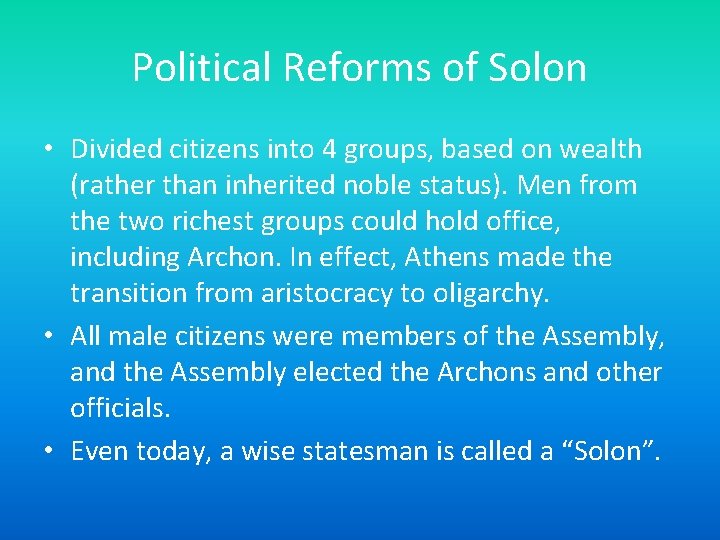 Political Reforms of Solon

• Divided citizens into 4 groups, based on wealth (rather than inherited noble status). Men from the two richest groups could hold office, including Archon. In effect, Athens made the transition from aristocracy to oligarchy.

• All male citizens were members of the Assembly, and the Assembly elected the Archons and other officials.

• Even today, a wise statesman is called a “Solon”.